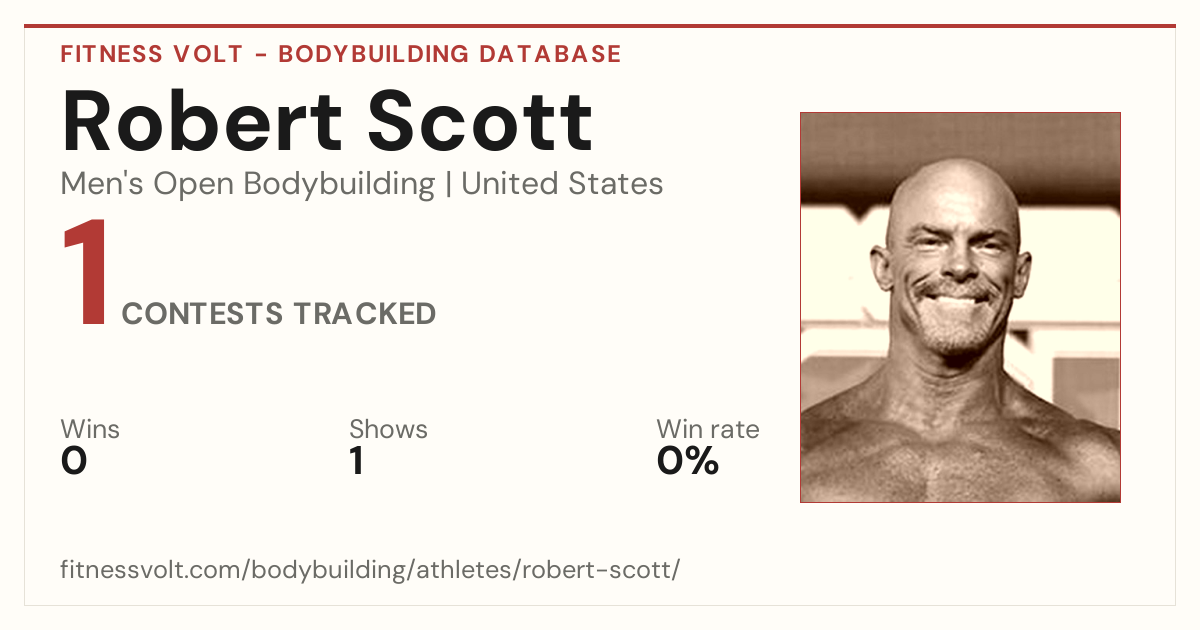 FITNESS VOLT - BODYBUILDING DATABASE

Robert Scott

Men's Open Bodybuilding | United States

1 CONTESTS TRACKED

Wins
0

Shows
1

Win rate
0%

fitnessvolt.com/bodybuilding/athletes/robert-scott/